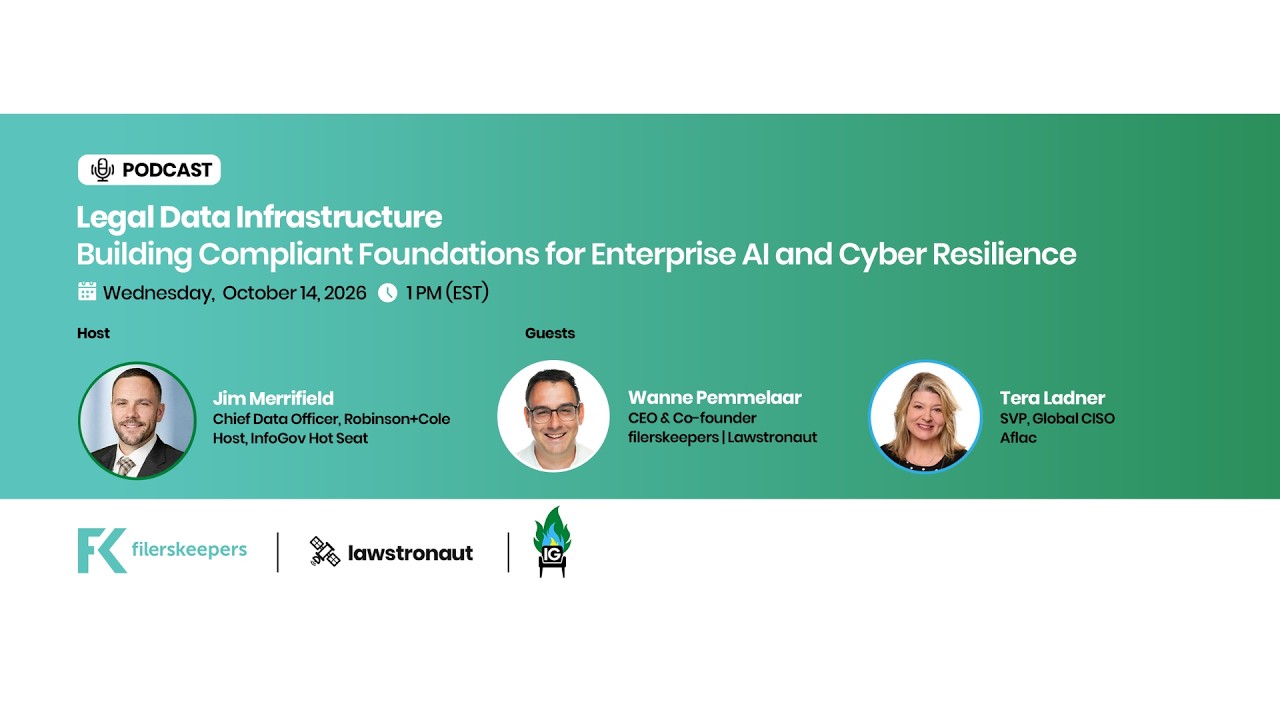 PODCAST

Legal Data Infrastructure
Building Compliant Foundations for Enterprise AI and Cyber Resilience

Wednesday, October 14, 2026 1 PM (EST)

Host

Jim Merrifield
Chief Data Officer, Robinson+Cole
Host, InfoGov Hot Seat

Guests

Wanne Pemmelaar
CEO & Co-founder
filerskeepers | Lawstronaut

Tera Ladner
SVP, Global CISO
Aflac

FK filerskeepers

lawstronaut

IG